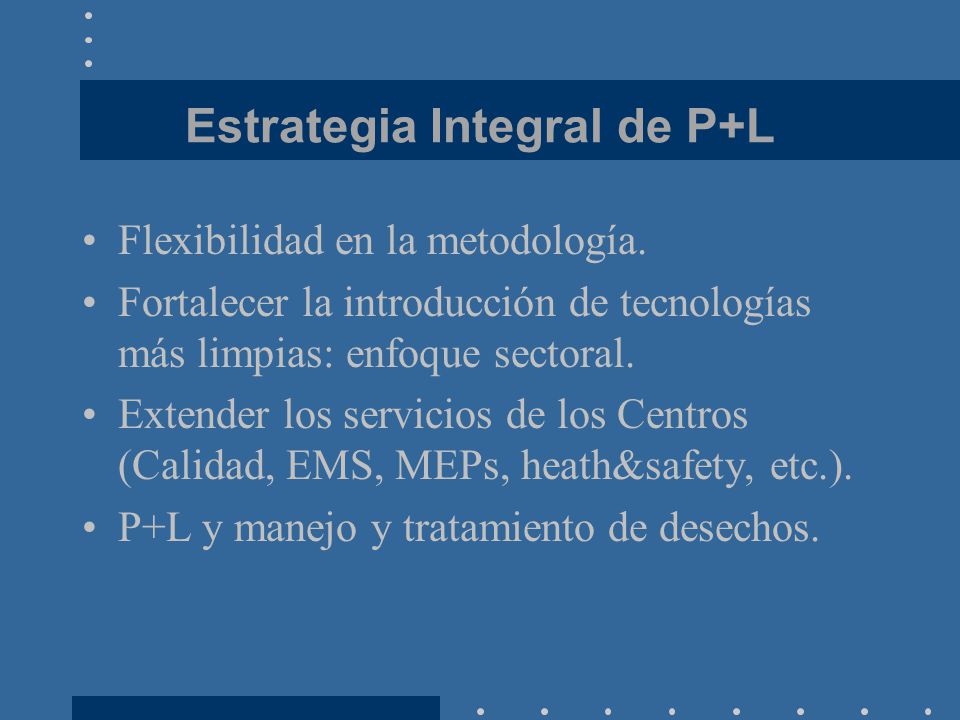 Estrategia Integral de P+L

• Flexibilidad en la metodología.
• Fortalecer la introducción de tecnologías más limpias: enfoque sectoral.
• Extender los servicios de los Centros (Calidad, EMS, MEPs, heath&safety, etc.).
• P+L y manejo y tratamiento de desechos.